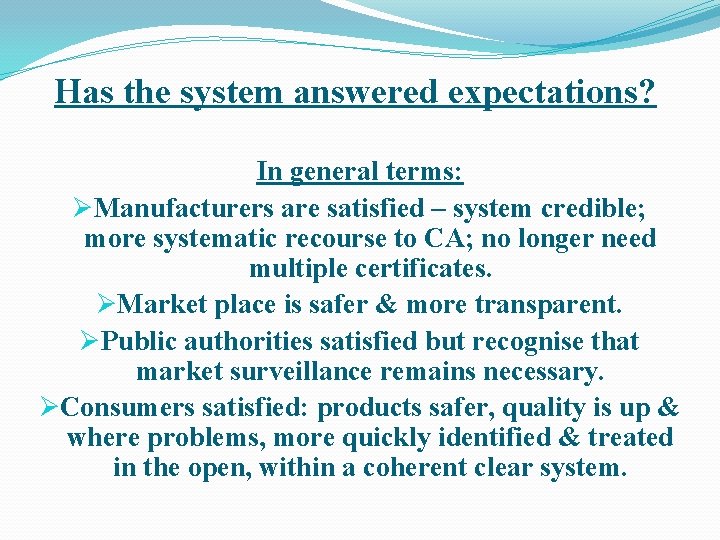 Has the system answered expectations?

In general terms:

➢Manufacturers are satisfied – system credible; more systematic recourse to CA; no longer need multiple certificates.

➢Market place is safer & more transparent.

➢Public authorities satisfied but recognise that market surveillance remains necessary.

➢Consumers satisfied: products safer, quality is up & where problems, more quickly identified & treated in the open, within a coherent clear system.